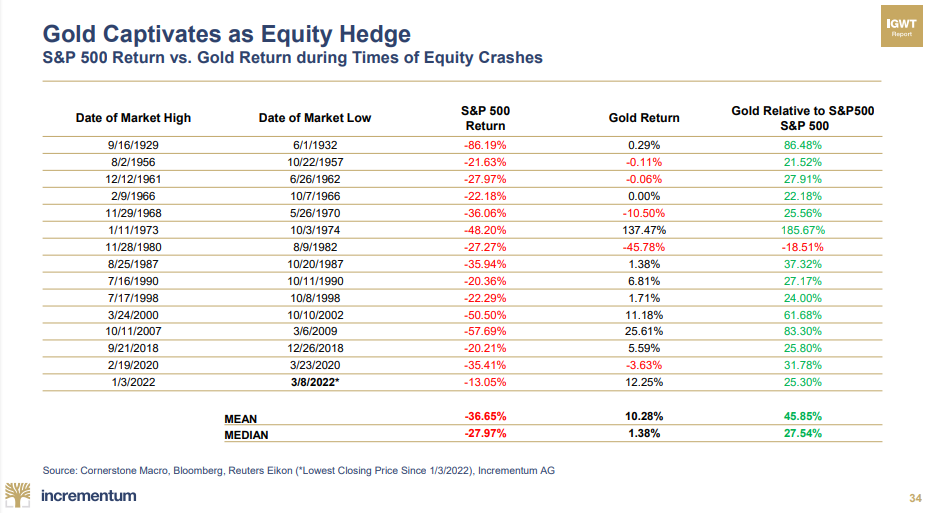 Gold Captivates as Equity Hedge
S&P 500 Return vs. Gold Return during Times of Equity Crashes

IGWT Report

| Date of Market High | Date of Market Low | S&P 500 Return | Gold Return | Gold Relative to S&P500 S&P 500 |
|---|---|---|---|---|
| 9/16/1929 | 6/1/1932 | -86.19% | 0.29% | 86.48% |
| 8/2/1956 | 10/22/1957 | -21.63% | -0.11% | 21.52% |
| 12/12/1961 | 6/26/1962 | -27.97% | -0.06% | 27.91% |
| 2/9/1966 | 10/7/1966 | -22.18% | 0.00% | 22.18% |
| 11/29/1968 | 5/26/1970 | -36.06% | -10.50% | 25.56% |
| 1/11/1973 | 10/3/1974 | -48.20% | 137.47% | 185.67% |
| 11/28/1980 | 8/9/1982 | -27.27% | -45.78% | -18.51% |
| 8/25/1987 | 10/20/1987 | -35.94% | 1.38% | 37.32% |
| 7/16/1990 | 10/11/1990 | -20.36% | 6.81% | 27.17% |
| 7/17/1998 | 10/8/1998 | -22.29% | 1.71% | 24.00% |
| 3/24/2000 | 10/10/2002 | -50.50% | 11.18% | 61.68% |
| 10/11/2007 | 3/6/2009 | -57.69% | 25.61% | 83.30% |
| 9/21/2018 | 12/26/2018 | -20.21% | 5.59% | 25.80% |
| 2/19/2020 | 3/23/2020 | -35.41% | -3.63% | 31.78% |
| 1/3/2022 | 3/8/2022* | -13.05% | 12.25% | 25.30% |
| | MEAN | -36.65% | 10.28% | 45.85% |
| | MEDIAN | -27.97% | 1.38% | 27.54% |

Source: Cornerstone Macro, Bloomberg, Reuters Eikon (*Lowest Closing Price Since 1/3/2022), Incrementum AG

incrementum

34